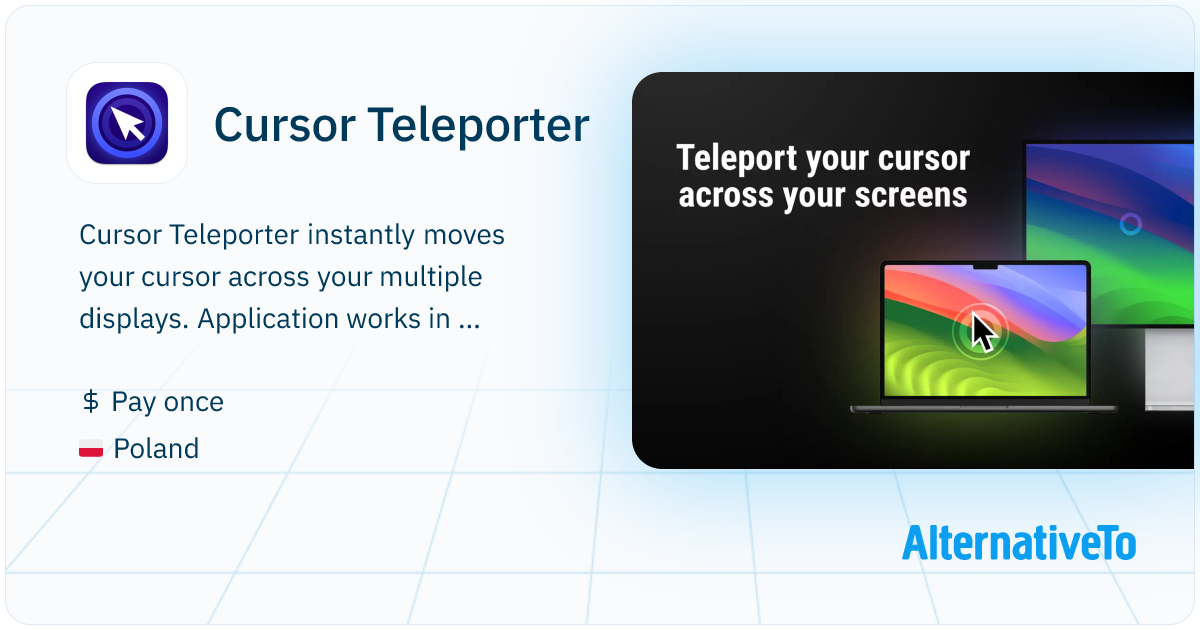 Cursor Teleporter

Cursor Teleporter instantly moves your cursor across your multiple displays. Application works in ...

$ Pay once

Poland

Teleport your cursor across your screens

AlternativeTo